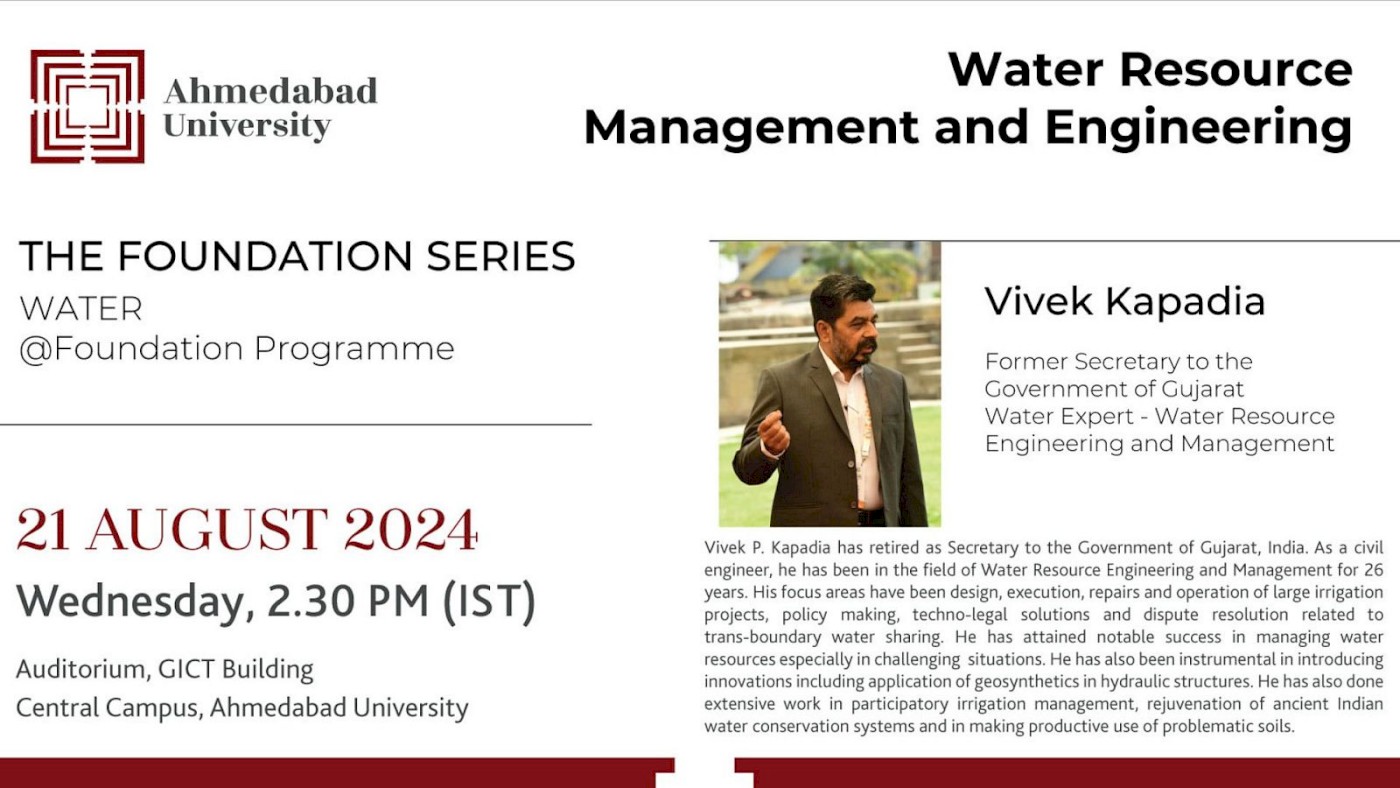 Ahmedabad University

Water Resource Management and Engineering

THE FOUNDATION SERIES
WATER
@Foundation Programme

21 AUGUST 2024
Wednesday, 2.30 PM (IST)

Auditorium, GICT Building
Central Campus, Ahmedabad University

Vivek Kapadia

Former Secretary to the Government of Gujarat
Water Expert - Water Resource Engineering and Management

Vivek P. Kapadia has retired as Secretary to the Government of Gujarat, India. As a civil engineer, he has been in the field of Water Resource Engineering and Management for 26 years. His focus areas have been design, execution, repairs and operation of large irrigation projects, policy making, techno-legal solutions and dispute resolution related to trans-boundary water sharing. He has attained notable success in managing water resources especially in challenging situations. He has also been instrumental in introducing innovations including application of geosynthetics in hydraulic structures. He has also done extensive work in participatory irrigation management, rejuvenation of ancient Indian water conservation systems and in making productive use of problematic soils.